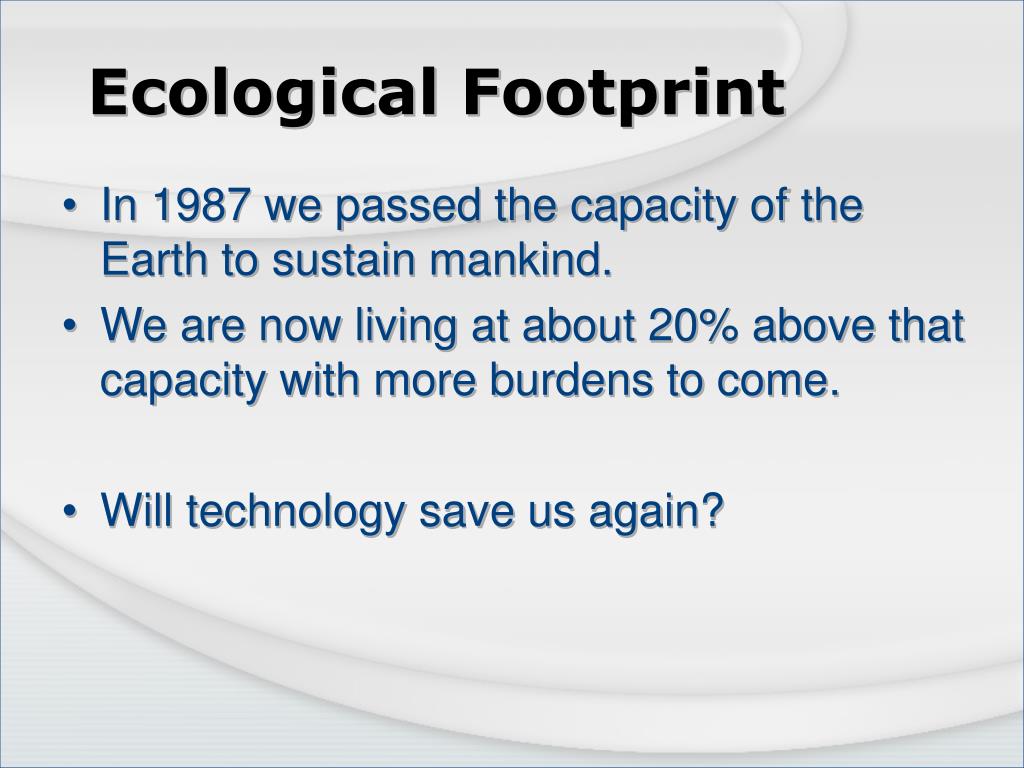 Ecological Footprint

• In 1987 we passed the capacity of the Earth to sustain mankind.
• We are now living at about 20% above that capacity with more burdens to come.

• Will technology save us again?